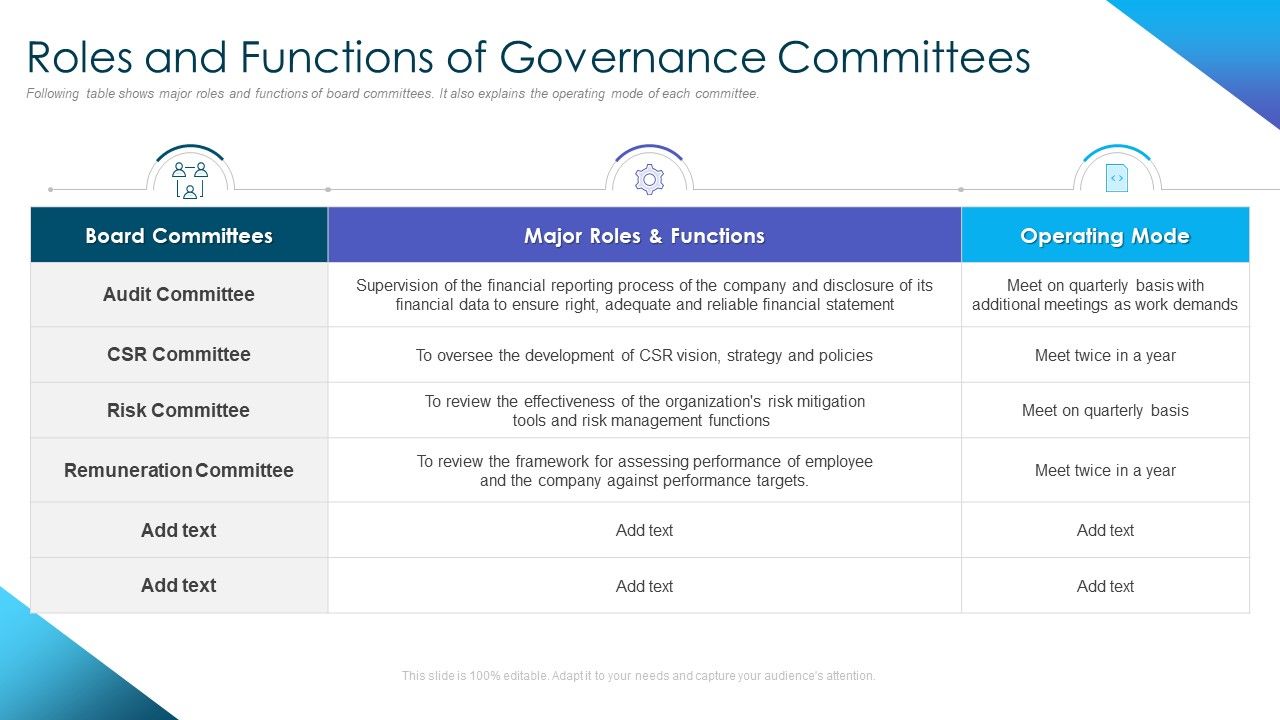 Roles and Functions of Governance Committees

Following table shows major roles and functions of board committees. It also explains the operating mode of each committee.

| Board Committees | Major Roles & Functions | Operating Mode |
|---|---|---|
| Audit Committee | Supervision of the financial reporting process of the company and disclosure of its financial data to ensure right, adequate and reliable financial statement | Meet on quarterly basis with additional meetings as work demands |
| CSR Committee | To oversee the development of CSR vision, strategy and policies | Meet twice in a year |
| Risk Committee | To review the effectiveness of the organization's risk mitigation tools and risk management functions | Meet on quarterly basis |
| Remuneration Committee | To review the framework for assessing performance of employee and the company against performance targets. | Meet twice in a year |
| Add text | Add text | Add text |
| Add text | Add text | Add text |

This slide is 100% editable. Adapt it to your needs and capture your audience's attention.